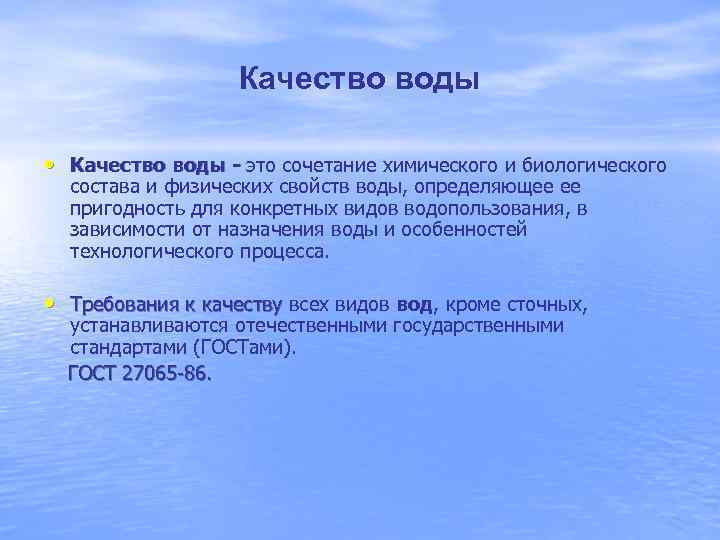 Качество воды

• Качество воды - это сочетание химического и биологического состава и физических свойств воды, определяющее ее пригодность для конкретных видов водопользования, в зависимости от назначения воды и особенностей технологического процесса.

• Требования к качеству всех видов вод, кроме сточных, устанавливаются отечественными государственными стандартами (ГОСТами).

ГОСТ 27065-86.